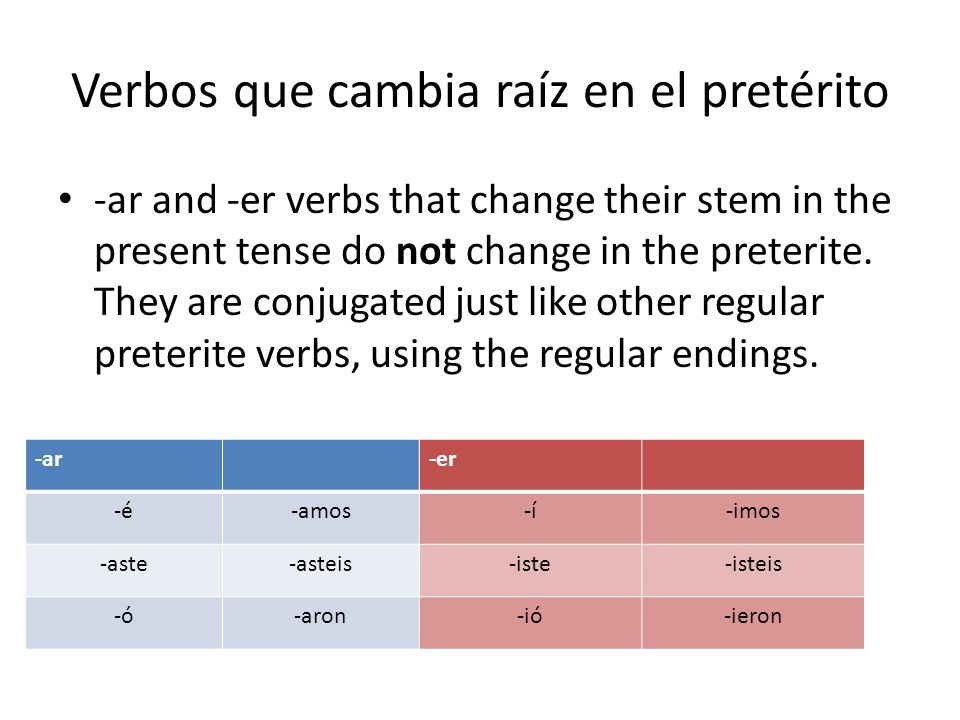 Verbos que cambia raíz en el pretérito

• -ar and -er verbs that change their stem in the present tense do **not** change in the preterite. They are conjugated just like other regular preterite verbs, using the regular endings.

| -ar | | -er | |
|---|---|---|---|
| -é | -amos | -í | -imos |
| -aste | -asteis | -iste | -isteis |
| -ó | -aron | -ió | -ieron |